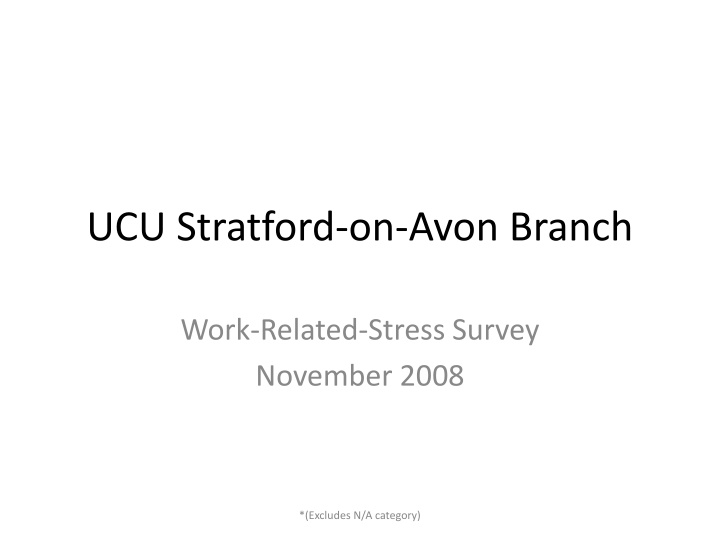 UCU Stratford-on-Avon Branch

Work-Related-Stress Survey
November 2008

*(Excludes N/A category)